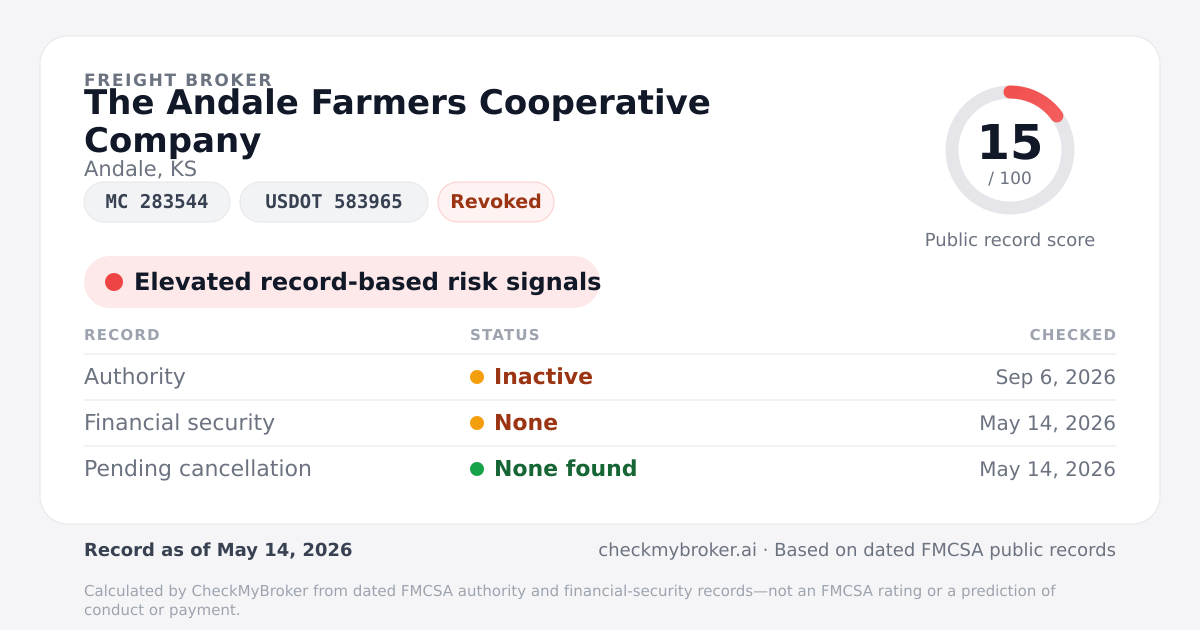 FREIGHT BROKER
The Andale Farmers Cooperative Company
Andale, KS

MC 283544
USDOT 583965
Revoked

15
/ 100
Public record score

Elevated record-based risk signals

| RECORD | STATUS | CHECKED |
|---|---|---|
| Authority | Inactive | Sep 6, 2026 |
| Financial security | None | May 14, 2026 |
| Pending cancellation | None found | May 14, 2026 |

Record as of May 14, 2026

checkmybroker.ai · Based on dated FMCSA public records

Calculated by CheckMyBroker from dated FMCSA authority and financial-security records—not an FMCSA rating or a prediction of conduct or payment.